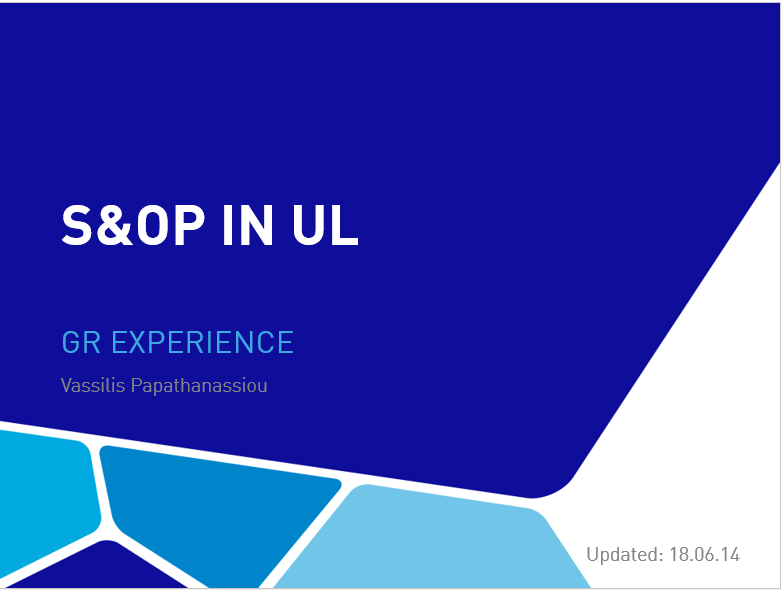 S&OP IN UL

GR EXPERIENCE

Vassilis Papathanassiou

Updated: 18.06.14